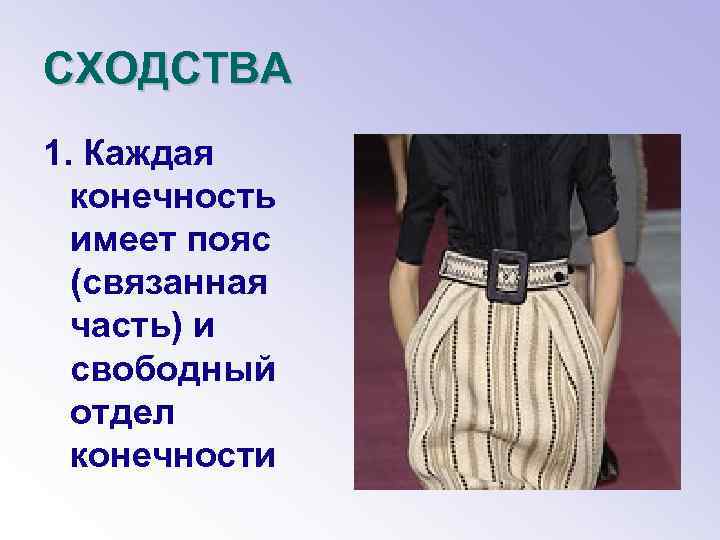 СХОДСТВА

1. Каждая конечность имеет пояс (связанная часть) и свободный отдел конечности